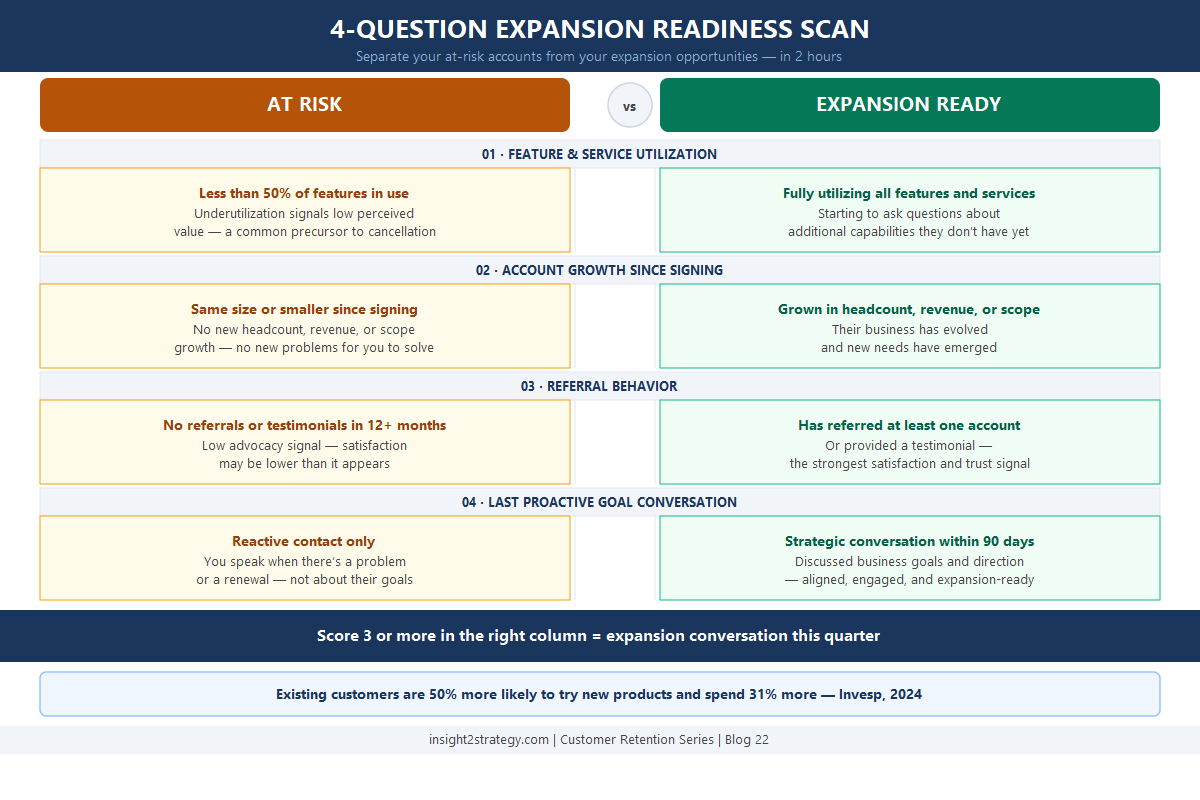 4-QUESTION EXPANSION READINESS SCAN

Separate your at-risk accounts from your expansion opportunities — in 2 hours

AT RISK

vs

EXPANSION READY

01 · FEATURE & SERVICE UTILIZATION

Less than 50% of features in use
Underutilization signals low perceived value — a common precursor to cancellation

Fully utilizing all features and services
Starting to ask questions about additional capabilities they don't have yet

02 · ACCOUNT GROWTH SINCE SIGNING

Same size or smaller since signing
No new headcount, revenue, or scope growth — no new problems for you to solve

Grown in headcount, revenue, or scope
Their business has evolved and new needs have emerged

03 · REFERRAL BEHAVIOR

No referrals or testimonials in 12+ months
Low advocacy signal — satisfaction may be lower than it appears

Has referred at least one account
Or provided a testimonial — the strongest satisfaction and trust signal

04 · LAST PROACTIVE GOAL CONVERSATION

Reactive contact only
You speak when there's a problem or a renewal — not about their goals

Strategic conversation within 90 days
Discussed business goals and direction — aligned, engaged, and expansion-ready

Score 3 or more in the right column = expansion conversation this quarter

Existing customers are 50% more likely to try new products and spend 31% more — Invesp, 2024

insight2strategy.com | Customer Retention Series | Blog 22